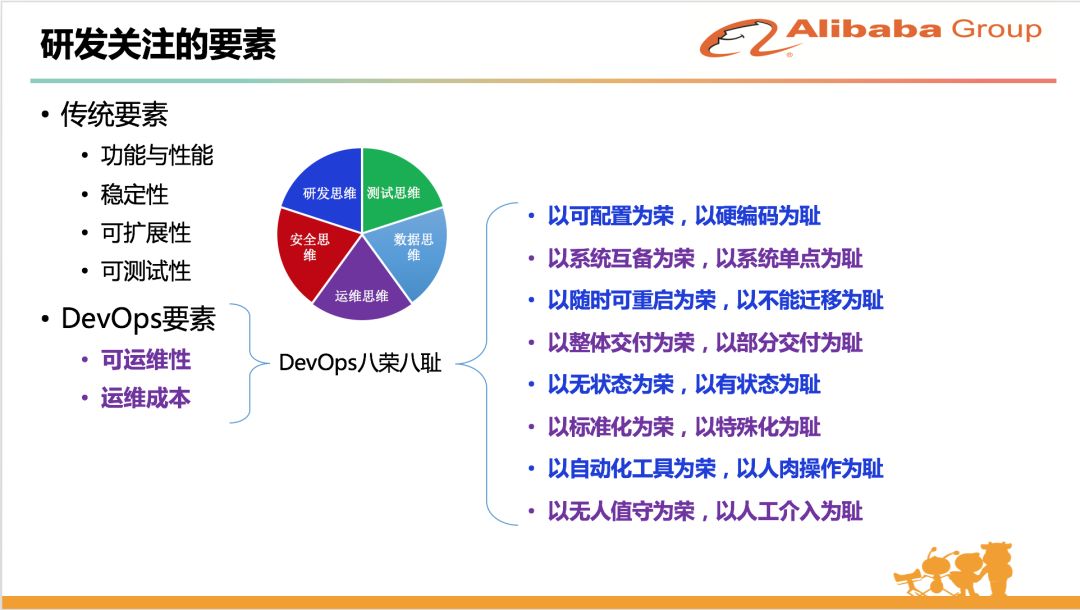 研发关注的要素

Alibaba Group

• 传统要素
  • 功能与性能
  • 稳定性
  • 可扩展性
  • 可测试性
• DevOps要素
  • 可运维性
  • 运维成本

研发思维
测试思维
数据思维
运维思维
安全思维

DevOps八荣八耻

• 以可配置为荣，以硬编码为耻
• 以系统互备为荣，以系统单点为耻
• 以随时可重启为荣，以不能迁移为耻
• 以整体交付为荣，以部分交付为耻
• 以无状态为荣，以有状态为耻
• 以标准化为荣，以特殊化为耻
• 以自动化工具为荣，以人肉操作为耻
• 以无人值守为荣，以人工介入为耻